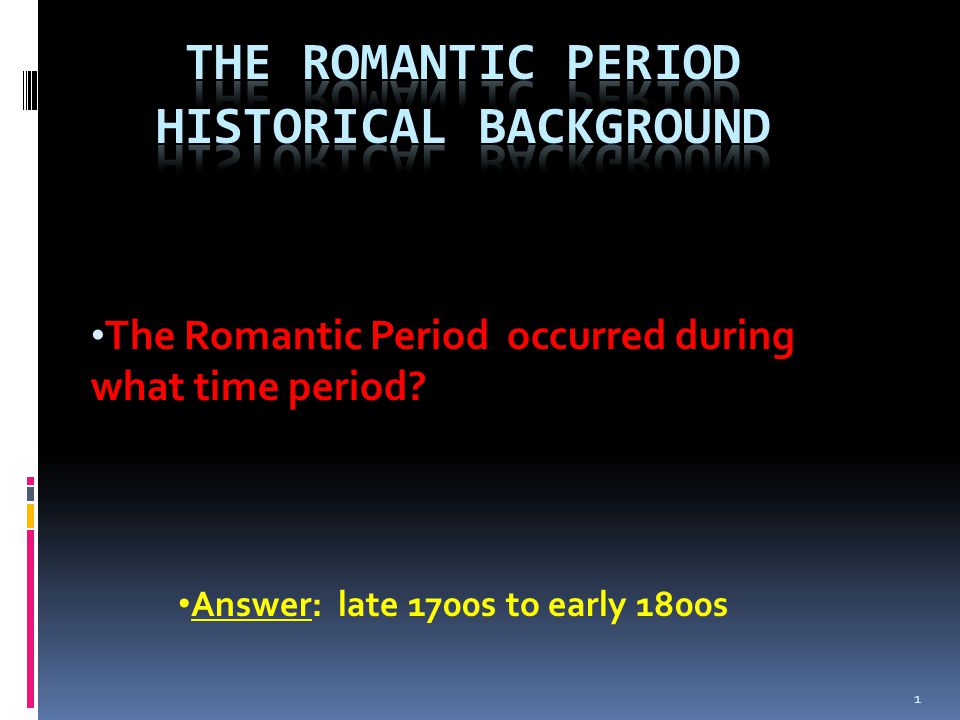 THE ROMANTIC PERIOD HISTORICAL BACKGROUND

•The Romantic Period occurred during what time period?

•Answer: late 1700s to early 1800s

1